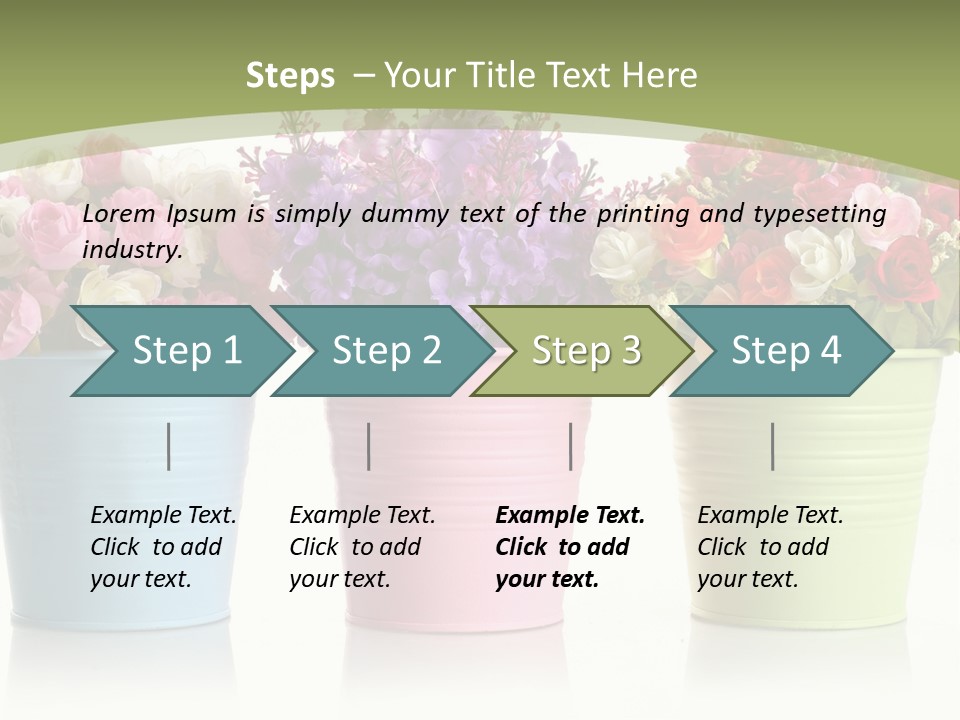 Steps – Your Title Text Here

Lorem Ipsum is simply dummy text of the printing and typesetting industry.

Step 1

Step 2

Step 3

Step 4

Example Text. Click to add your text.

Example Text. Click to add your text.

Example Text. Click to add your text.

Example Text. Click to add your text.